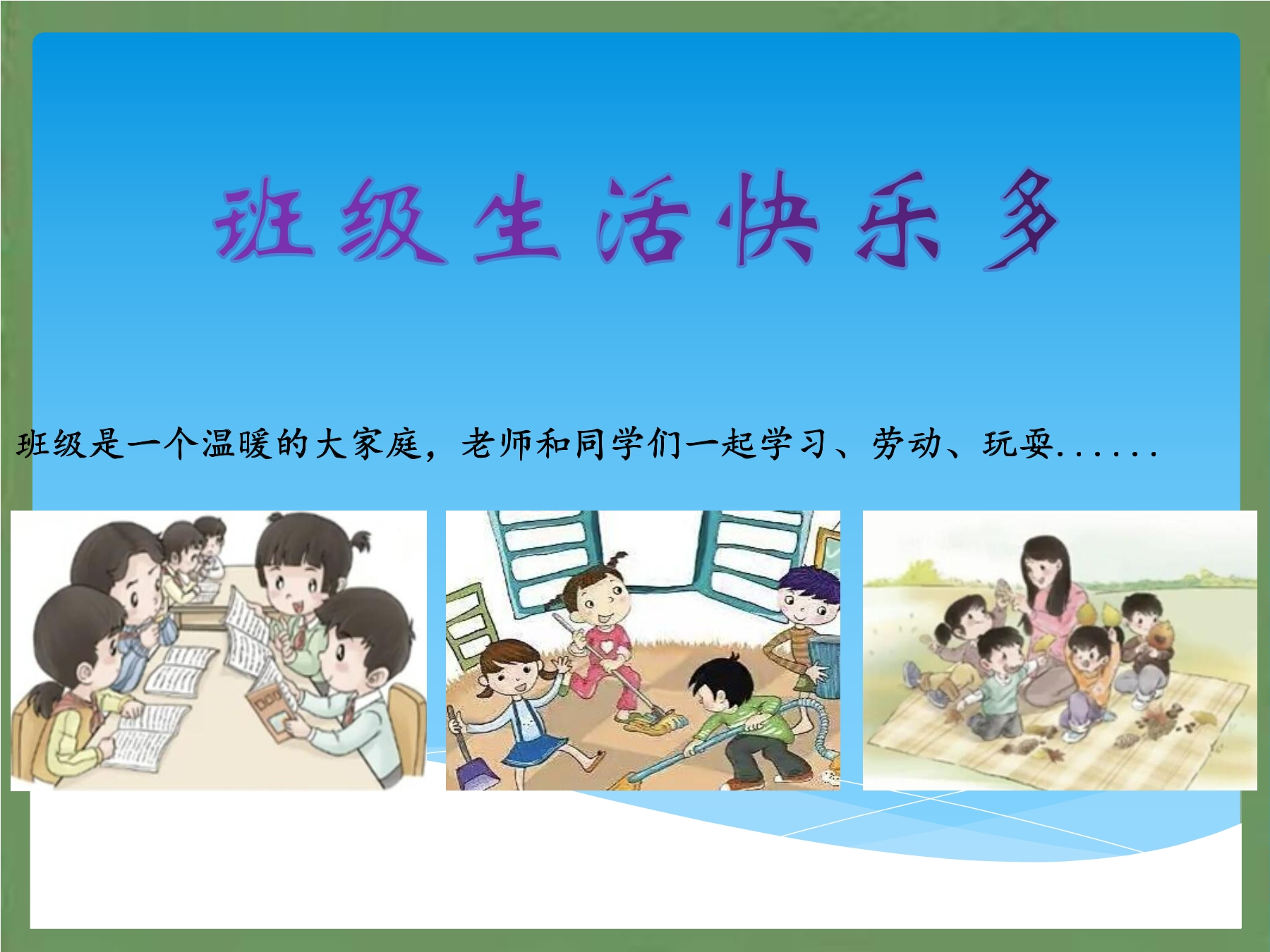 班级生活快乐多

班级是一个温暖的大家庭，老师和同学们一起学习、劳动、玩耍......